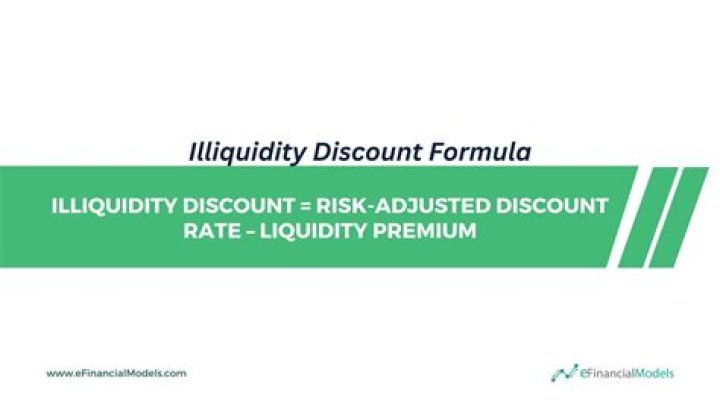 Illiquidity Discount Formula

ILLIQUIDITY DISCOUNT = RISK-ADJUSTED DISCOUNT RATE – LIQUIDITY PREMIUM

www.eFinancialModels.com

eFinancialModels